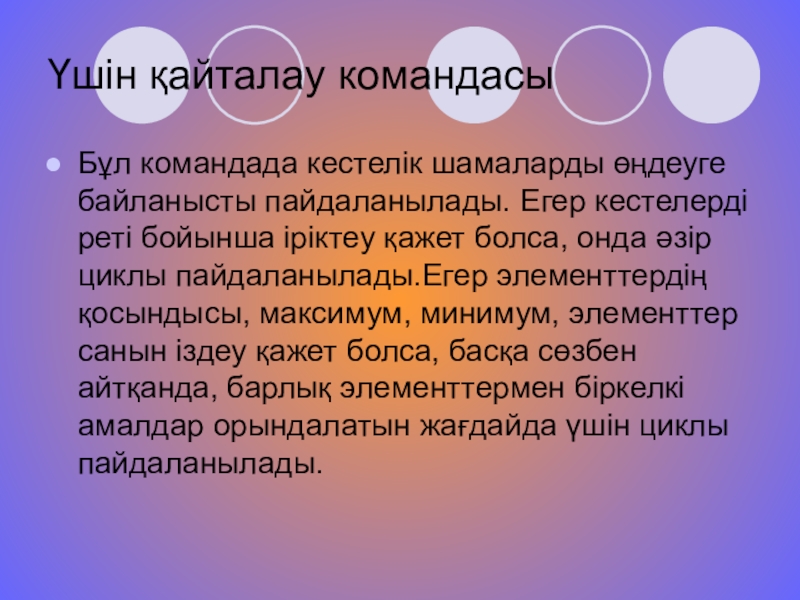 Үшін қайталау командасы

Бұл командада кестелік шамаларды өңдеуге байланысты пайдаланылады. Егер кестелерді реті бойынша іріктеу қажет болса, онда әзір циклы пайдаланылады.Егер элементтердің қосындысы, максимум, минимум, элементтер санын іздеу қажет болса, басқа сөзбен айтқанда, барлық элементтермен біркелкі амалдар орындалатын жағдайда үшін циклы пайдаланылады.